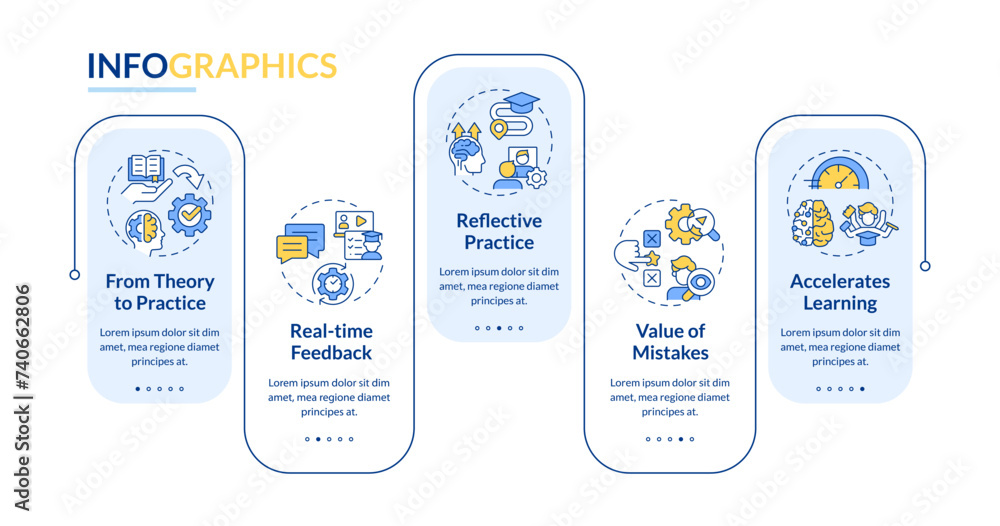 INFOGRAPHICS

From Theory to Practice

Lorem ipsum dolor sit dim amet, mea regione diamet principes at.

Real-time Feedback

Lorem ipsum dolor sit dim amet, mea regione diamet principes at.

Reflective Practice

Lorem ipsum dolor sit dim amet, mea regione diamet principes at.

Value of Mistakes

Lorem ipsum dolor sit dim amet, mea regione diamet principes at.

Accelerates Learning

Lorem ipsum dolor sit dim amet, mea regione diamet principes at.

Adobe Stock | #740662806